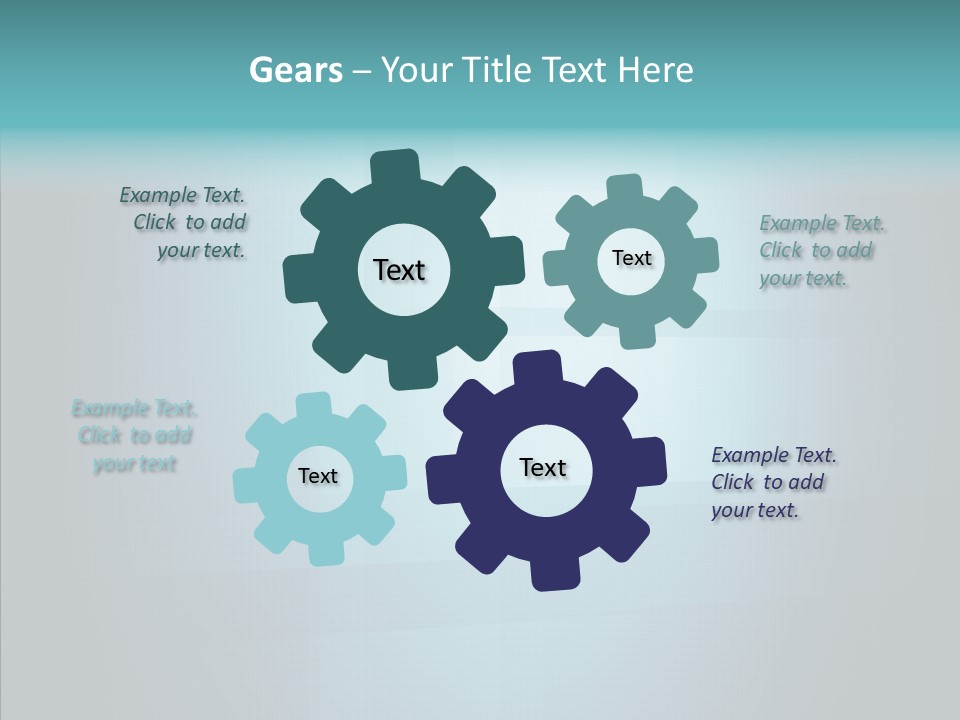 Gears – Your Title Text Here

Example Text. Click to add your text.

Text

Text

Example Text. Click to add your text.

Example Text. Click to add your text

Text

Text

Example Text. Click to add your text.